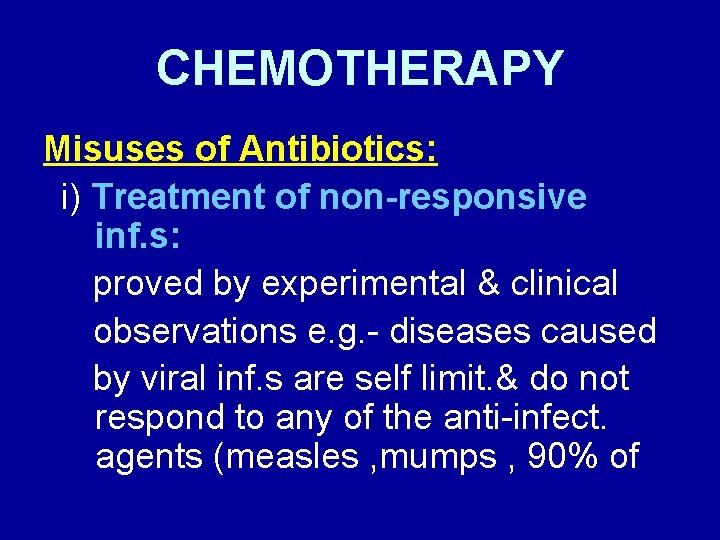 CHEMOTHERAPY

Misuses of Antibiotics:

i) Treatment of non-responsive inf.s:

proved by experimental & clinical observations e.g.- diseases caused by viral inf.s are self limit.& do not respond to any of the anti-infect. agents (measles ,mumps , 90% of